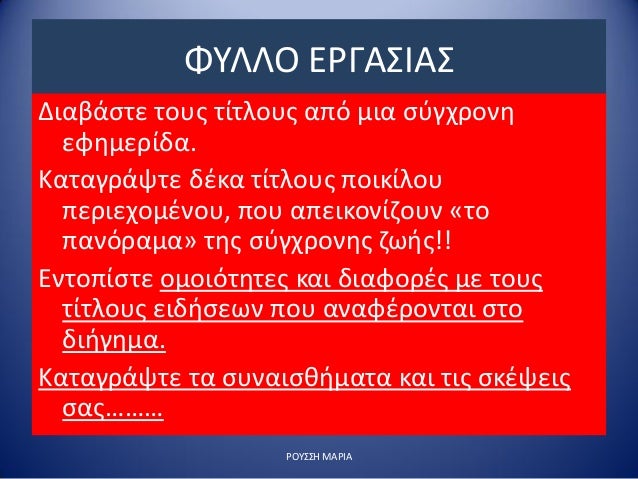 ΦΥΛΛΟ ΕΡΓΑΣΙΑΣ

Διαβάστε τους τίτλους από μια σύγχρονη εφημερίδα.

Καταγράψτε δέκα τίτλους ποικίλου περιεχομένου, που απεικονίζουν «το πανόραμα» της σύγχρονης ζωής!!

Εντοπίστε ομοιότητες και διαφορές με τους τίτλους ειδήσεων που αναφέρονται στο διήγημα.

Καταγράψτε τα συναισθήματα και τις σκέψεις σας………

ΡΟΥΣΣΗ ΜΑΡΙΑ